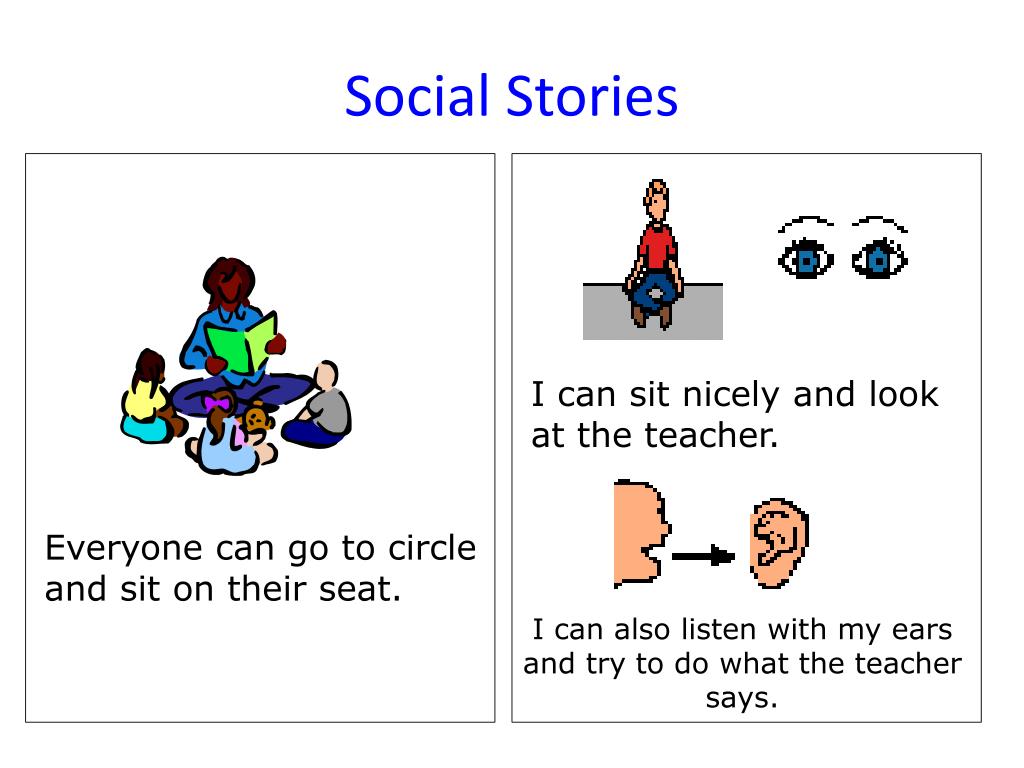 Social Stories

Everyone can go to circle and sit on their seat.

I can sit nicely and look at the teacher.

I can also listen with my ears and try to do what the teacher says.